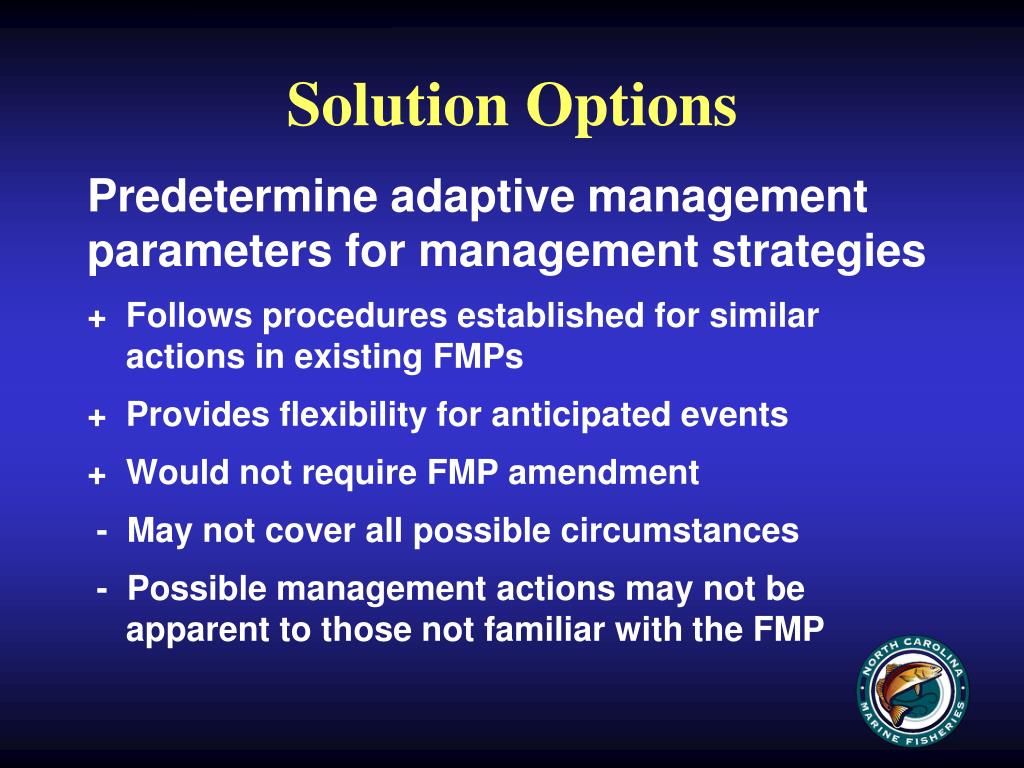 Solution Options

Predetermine adaptive management parameters for management strategies

+ Follows procedures established for similar actions in existing FMPs

+ Provides flexibility for anticipated events

+ Would not require FMP amendment

- May not cover all possible circumstances

- Possible management actions may not be apparent to those not familiar with the FMP

NORTH CAROLINA MARINE FISHERIES